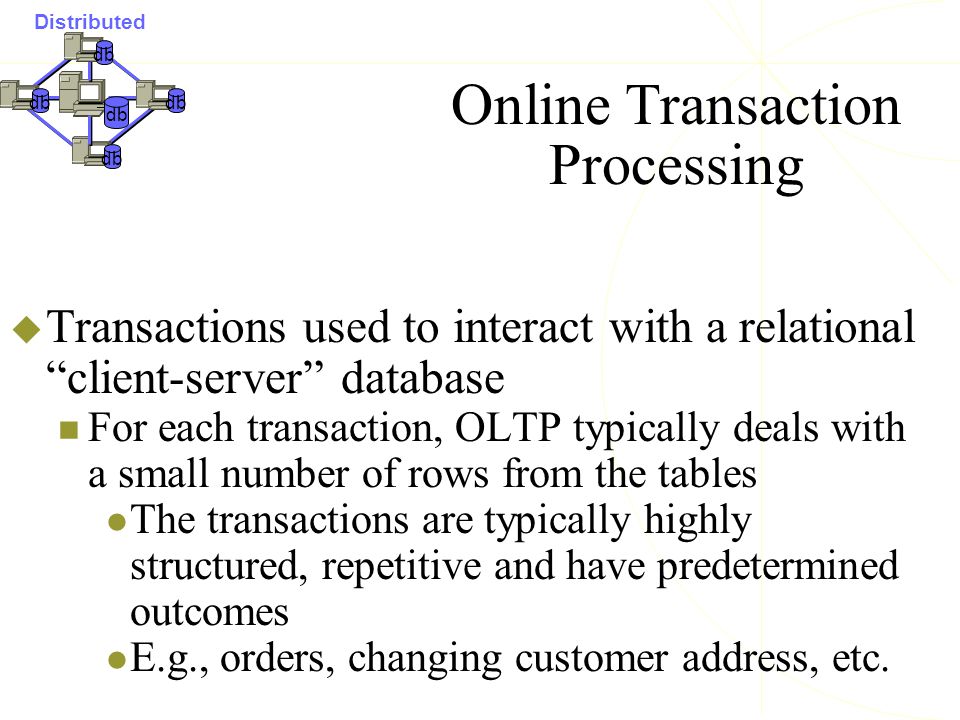 Distributed

db

db

db

db

db

Online Transaction Processing

Transactions used to interact with a relational “client-server” database

For each transaction, OLTP typically deals with a small number of rows from the tables

The transactions are typically highly structured, repetitive and have predetermined outcomes

E.g., orders, changing customer address, etc.